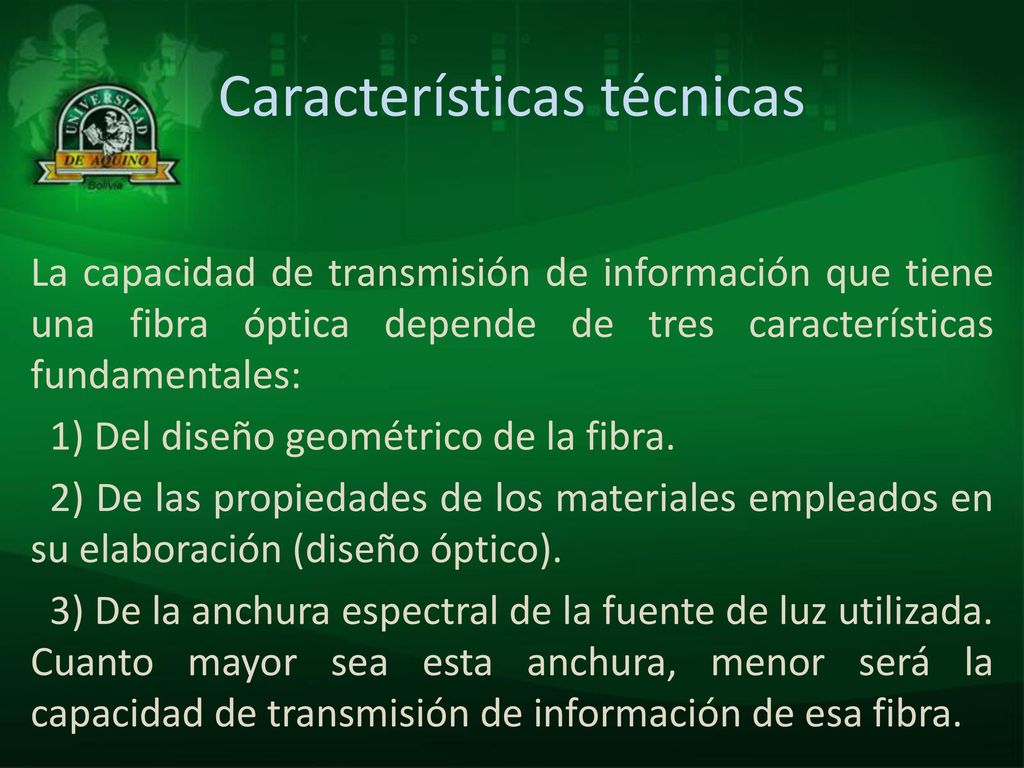 UNIVERSIDAD DE AQUINO Bolivia

Características técnicas

La capacidad de transmisión de información que tiene una fibra óptica depende de tres características fundamentales:

1) Del diseño geométrico de la fibra.

2) De las propiedades de los materiales empleados en su elaboración (diseño óptico).

3) De la anchura espectral de la fuente de luz utilizada. Cuanto mayor sea esta anchura, menor será la capacidad de transmisión de información de esa fibra.